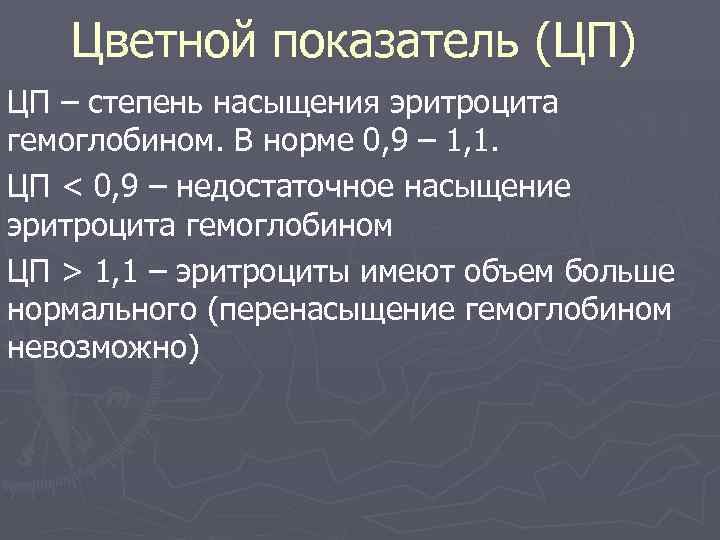 Цветной показатель (ЦП)

ЦП – степень насыщения эритроцита гемоглобином. В норме 0,9 – 1,1.

ЦП < 0,9 – недостаточное насыщение эритроцита гемоглобином

ЦП > 1,1 – эритроциты имеют объем больше нормального (перенасыщение гемоглобином невозможно)